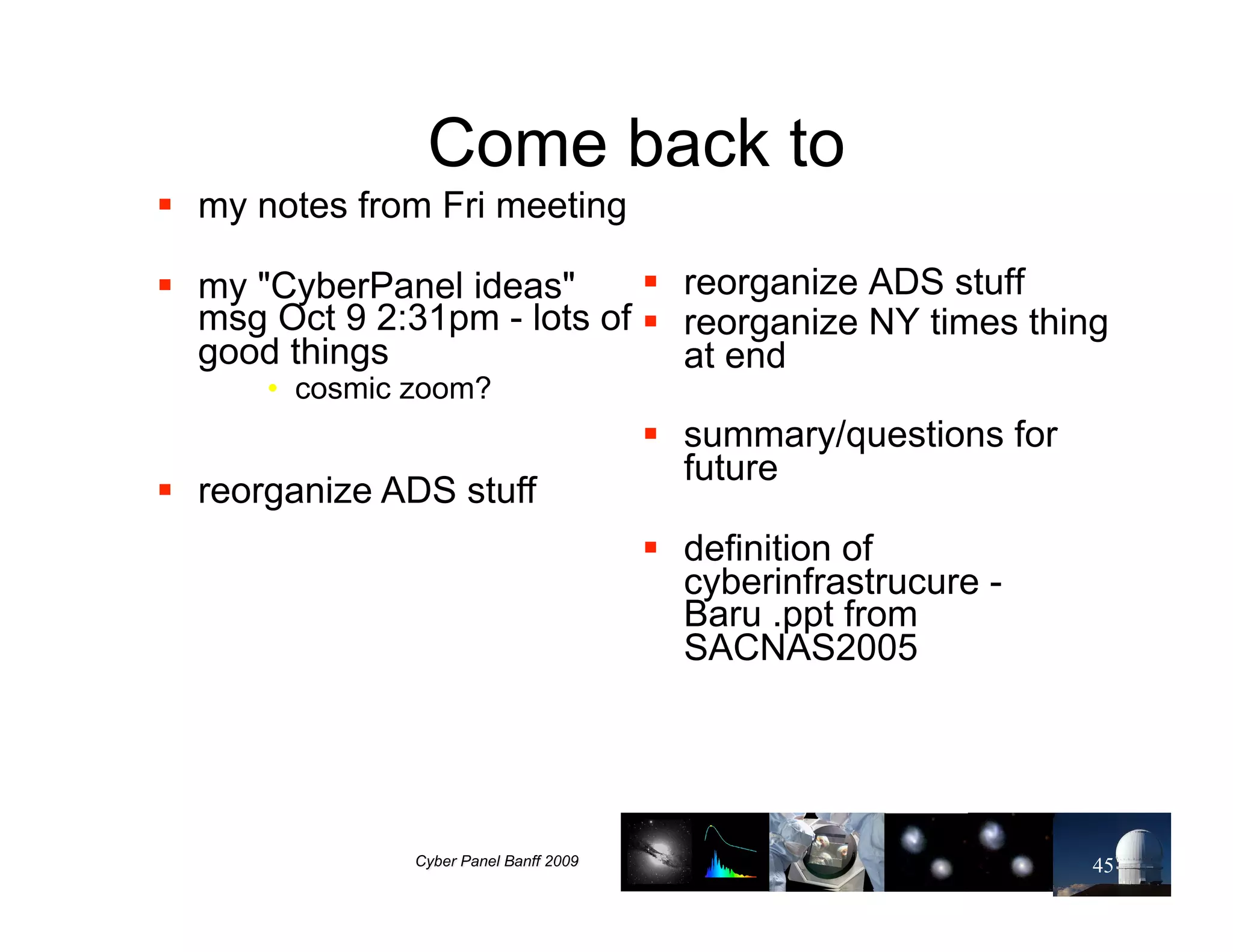 Come back to

- my notes from Fri meeting

- my "CyberPanel ideas" msg Oct 9 2:31pm - lots of good things
  - cosmic zoom?

- reorganize ADS stuff

- reorganize ADS stuff
- reorganize NY times thing at end

- summary/questions for future

- definition of cyberinfrastrucure - Baru .ppt from SACNAS2005

Cyber Panel Banff 2009

45